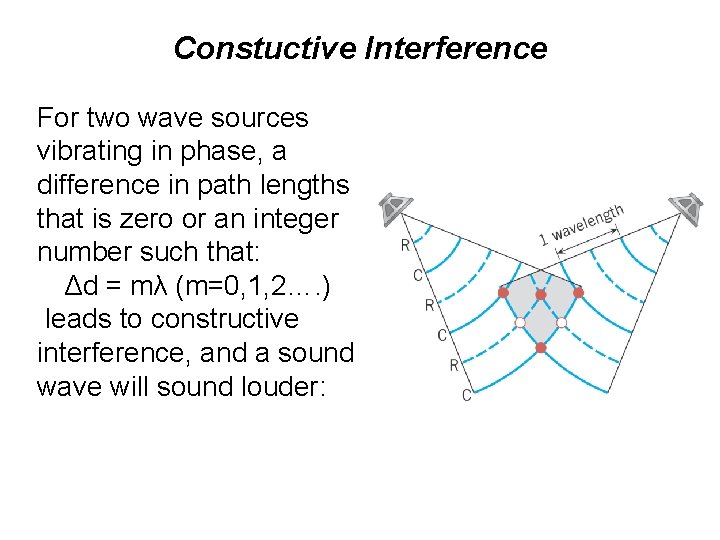 Constuctive Interference

For two wave sources vibrating in phase, a difference in path lengths that is zero or an integer number such that:
$\Delta d = m\lambda$ (m=0,1,2….)
leads to constructive interference, and a sound wave will sound louder:

1 wavelength

R
C
R
C
R
C